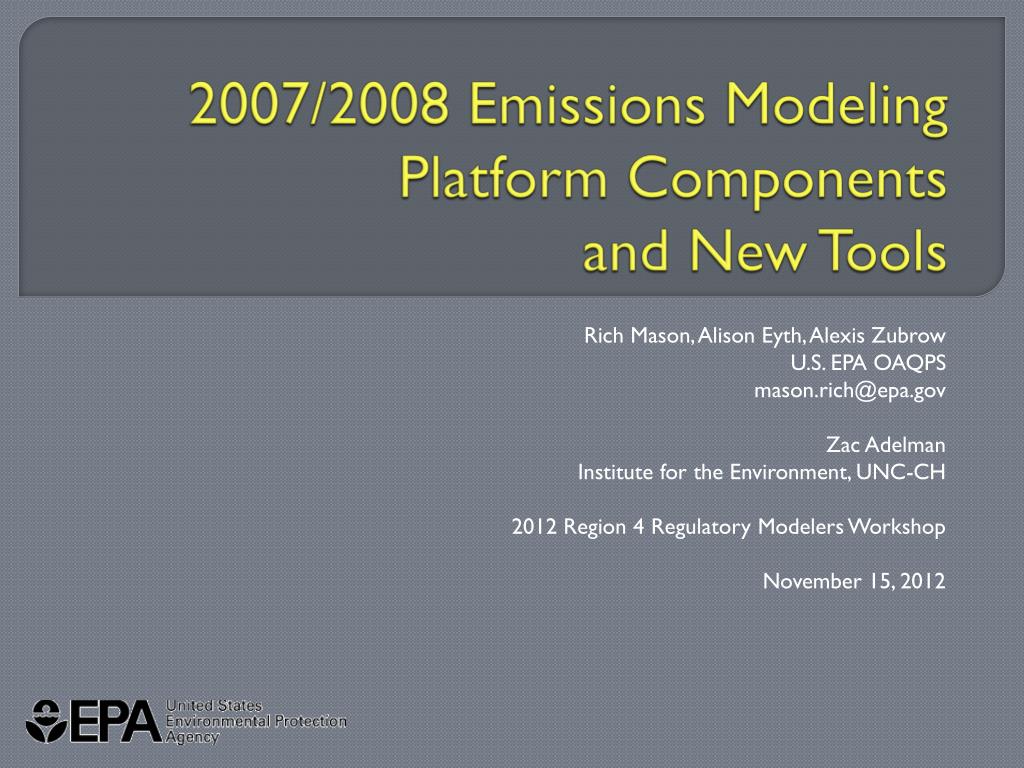 2007/2008 Emissions Modeling Platform Components and New Tools

Rich Mason, Alison Eyth, Alexis Zubrow
U.S. EPA OAQPS
mason.rich@epa.gov

Zac Adelman
Institute for the Environment, UNC-CH

2012 Region 4 Regulatory Modelers Workshop

November 15, 2012

EPA United States Environmental Protection Agency